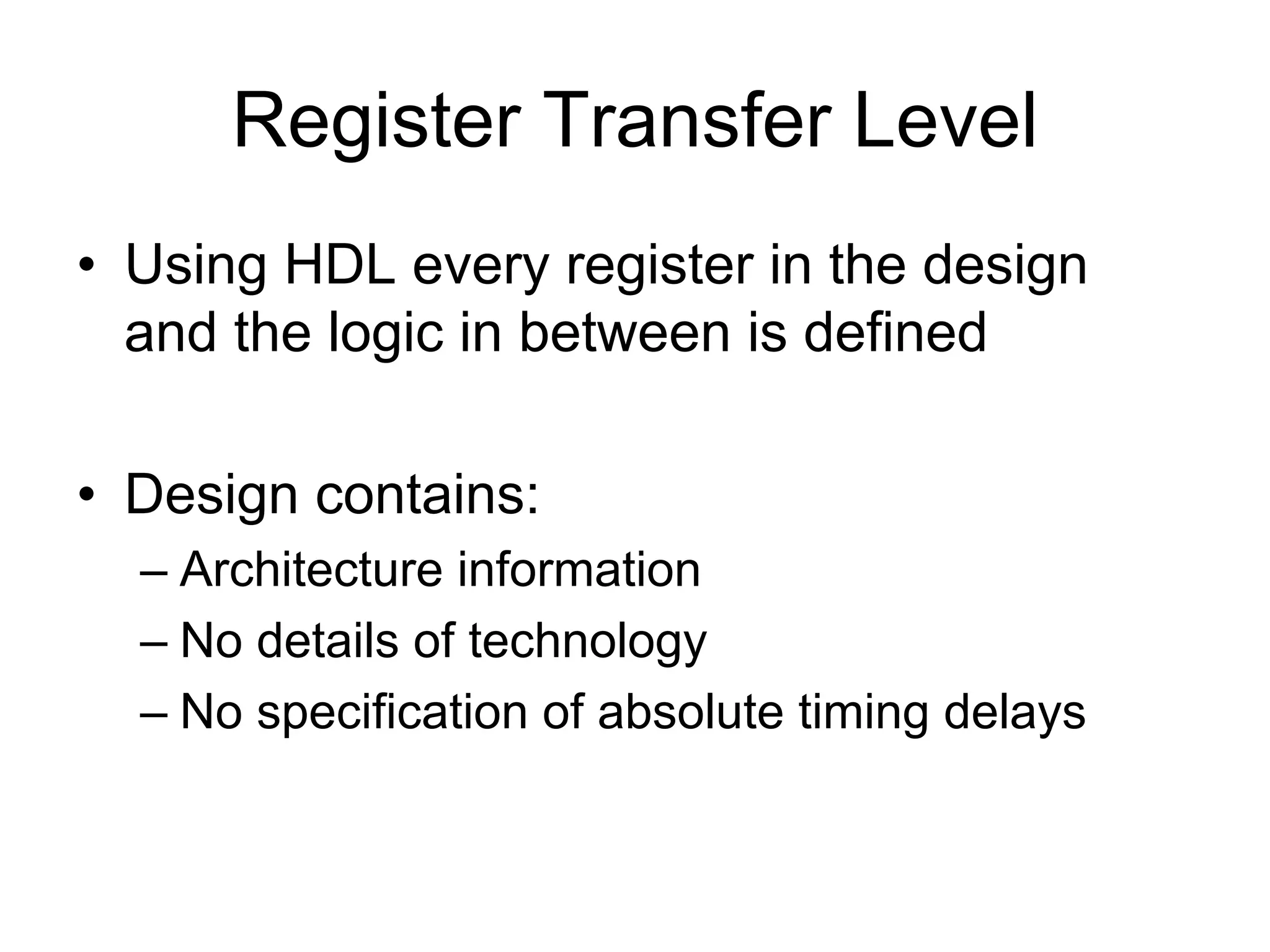 Register Transfer Level

• Using HDL every register in the design and the logic in between is defined

• Design contains:
– Architecture information
– No details of technology
– No specification of absolute timing delays